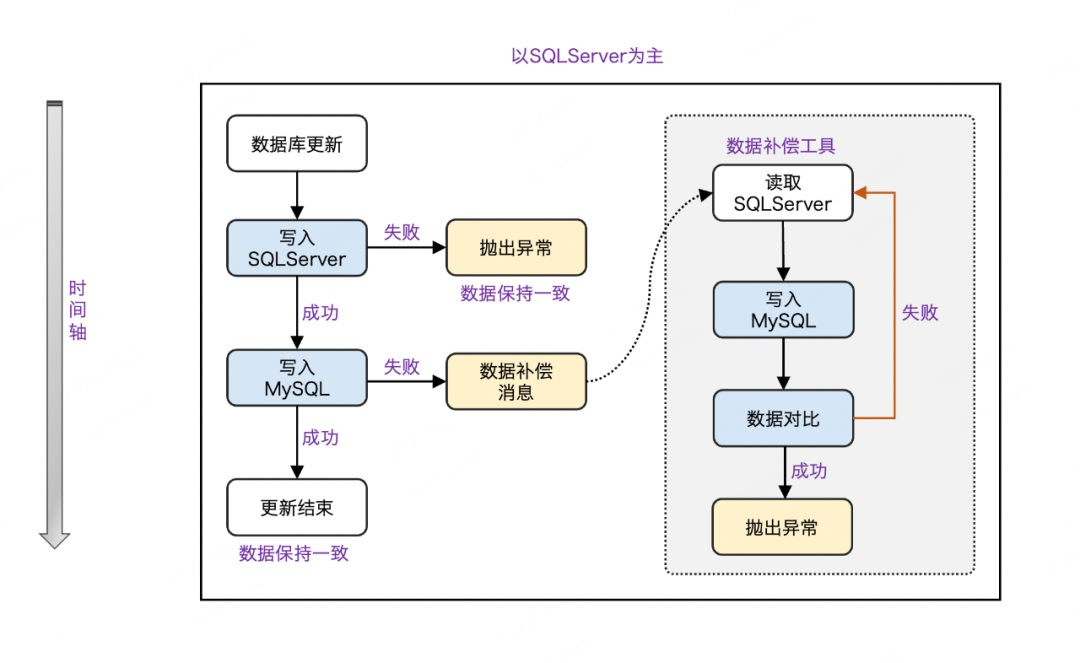 以SQLServer为主

时间轴

数据库更新

写入 SQLServer

失败

抛出异常

数据保持一致

成功

写入 MySQL

失败

数据补偿消息

成功

更新结束

数据保持一致

数据补偿工具

读取 SQLServer

写入 MySQL

失败

数据对比

成功

抛出异常